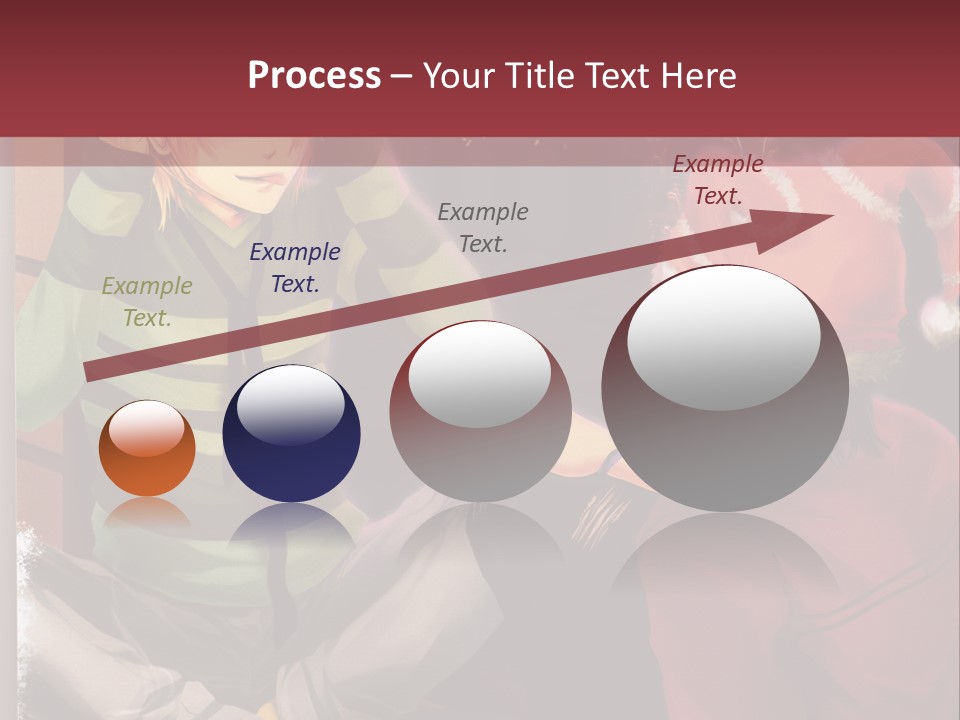 Process – Your Title Text Here

Example Text.

Example Text.

Example Text.

Example Text.